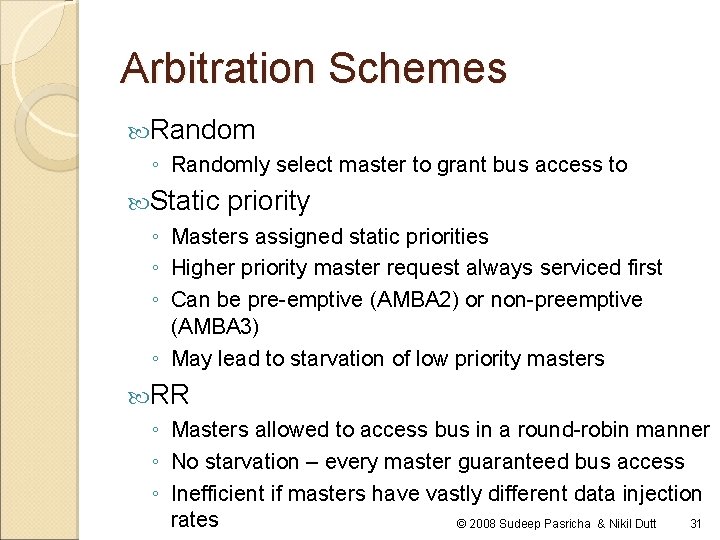 Arbitration Schemes

Random
◦ Randomly select master to grant bus access to

Static priority
◦ Masters assigned static priorities
◦ Higher priority master request always serviced first
◦ Can be pre-emptive (AMBA2) or non-preemptive (AMBA3)
◦ May lead to starvation of low priority masters

RR
◦ Masters allowed to access bus in a round-robin manner
◦ No starvation – every master guaranteed bus access
◦ Inefficient if masters have vastly different data injection rates

© 2008 Sudeep Pasricha & Nikil Dutt 31